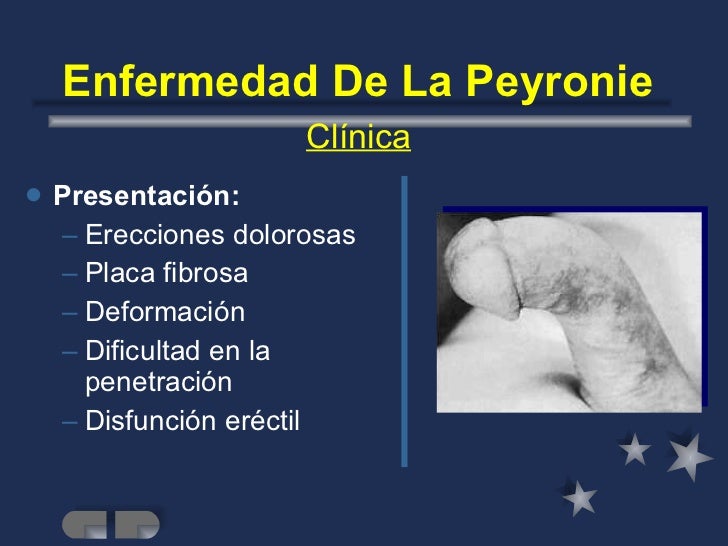 Enfermedad De La Peyronie

Clínica

• Presentación:
– Erecciones dolorosas
– Placa fibrosa
– Deformación
– Dificultad en la penetración
– Disfunción eréctil